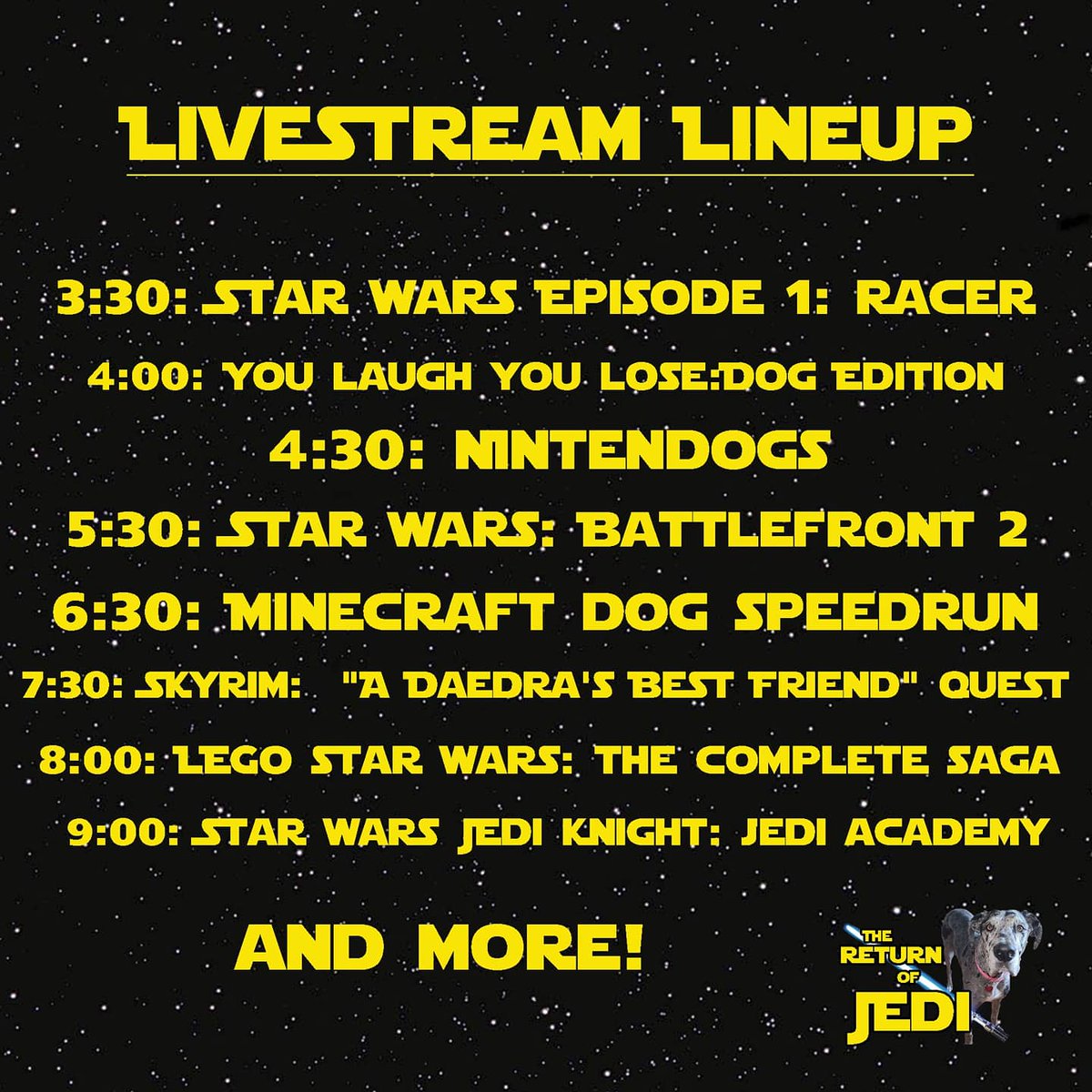 LIVESTREAM LINEUP

3:30: STAR WARS EPISODE 1: RACER

4:00: YOU LAUGH YOU LOSE:DOG EDITION

4:30: NINTENDOGS

5:30: STAR WARS: BATTLEFRONT 2

6:30: MINECRAFT DOG SPEEDRUN

7:30: SKYRIM: "A DAEDRA'S BEST FRIEND" QUEST

8:00: LEGO STAR WARS: THE COMPLETE SAGA

9:00: STAR WARS JEDI KNIGHT: JEDI ACADEMY

AND MORE!

THE RETURN OF JEDI